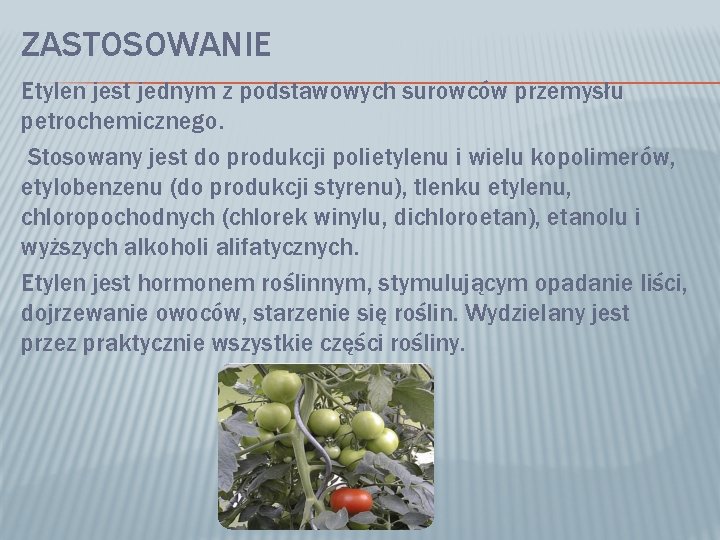 ZASTOSOWANIE

Etylen jest jednym z podstawowych surowców przemysłu petrochemicznego.

Stosowany jest do produkcji polietylenu i wielu kopolimerów, etylobenzenu (do produkcji styrenu), tlenku etylenu, chloropochodnych (chlorek winylu, dichloroetan), etanolu i wyższych alkoholi alifatycznych.

Etylen jest hormonem roślinnym, stymulującym opadanie liści, dojrzewanie owoców, starzenie się roślin. Wydzielany jest przez praktycznie wszystkie części rośliny.